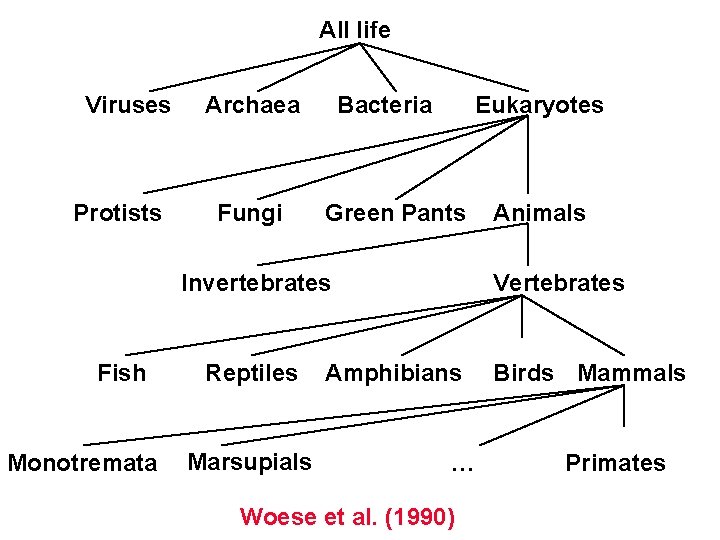 All life

Viruses Archaea Bacteria Eukaryotes

Protists Fungi Green Pants Animals

Invertebrates Vertebrates

Fish Reptiles Amphibians Birds Mammals

Monotremata Marsupials … Primates

Woese et al. (1990)